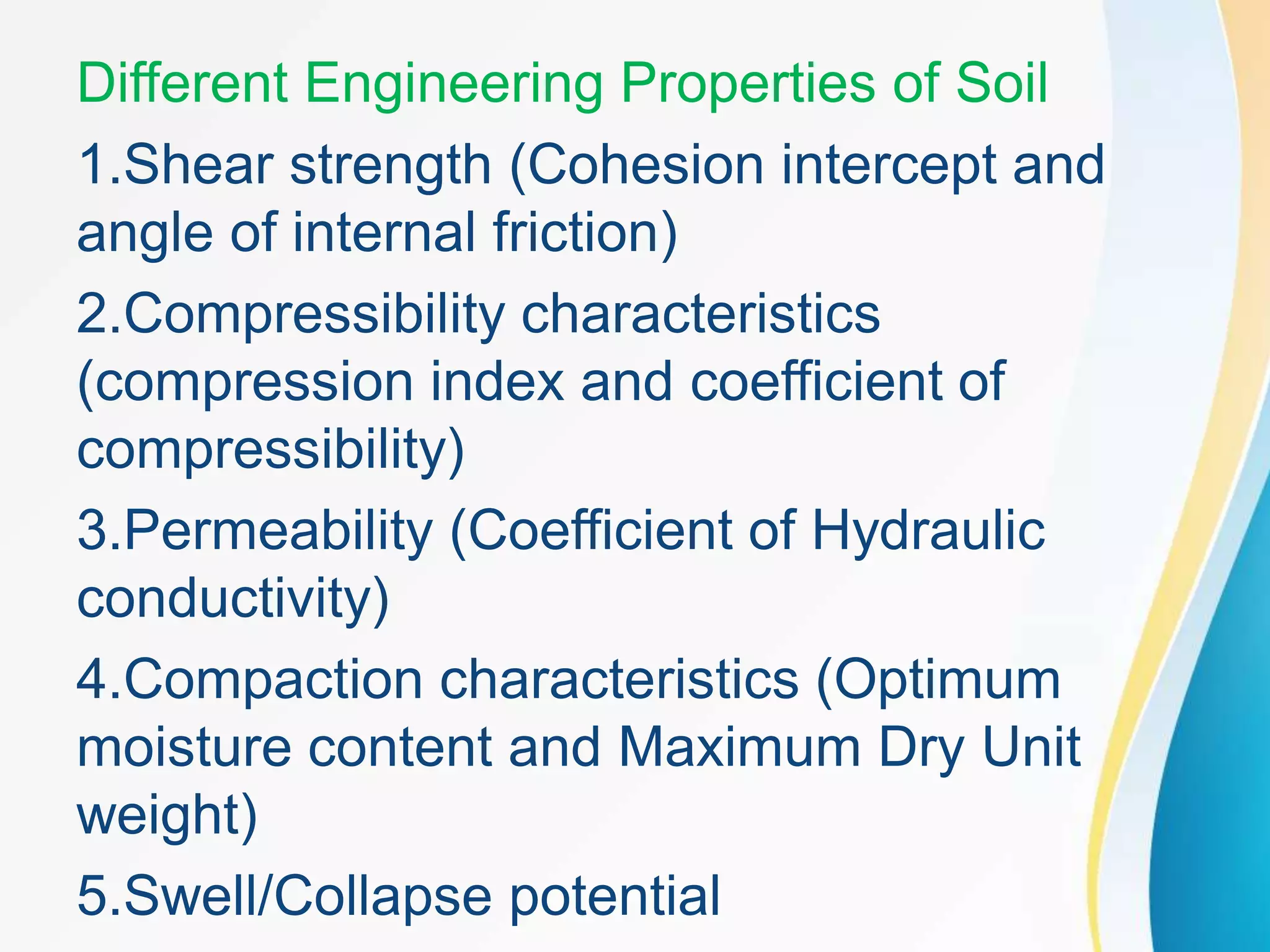 Different Engineering Properties of Soil

1.Shear strength (Cohesion intercept and angle of internal friction)

2.Compressibility characteristics (compression index and coefficient of compressibility)

3.Permeability (Coefficient of Hydraulic conductivity)

4.Compaction characteristics (Optimum moisture content and Maximum Dry Unit weight)

5.Swell/Collapse potential